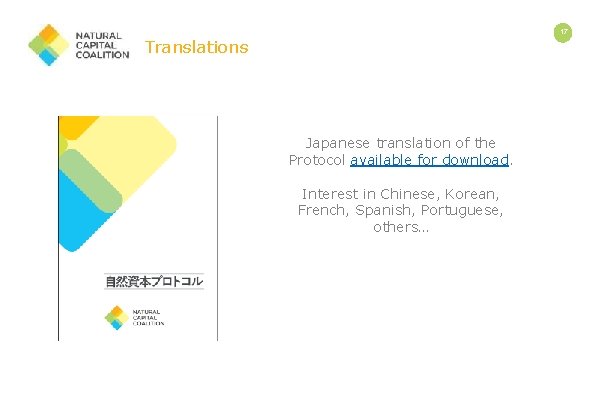 NATURAL CAPITAL COALITION

Translations

17

自然資本プロトコル

NATURAL CAPITAL COALITION

Japanese translation of the Protocol available for download.

Interest in Chinese, Korean, French, Spanish, Portuguese, others…